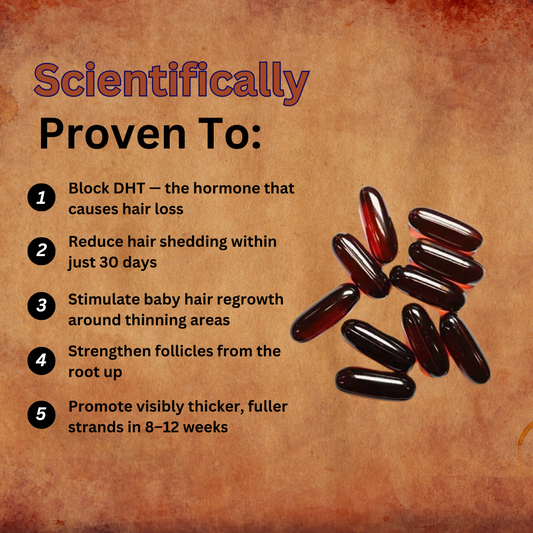 Scientifically
Proven To:

1 Block DHT — the hormone that causes hair loss

2 Reduce hair shedding within just 30 days

3 Stimulate baby hair regrowth around thinning areas

4 Strengthen follicles from the root up

5 Promote visibly thicker, fuller strands in 8–12 weeks